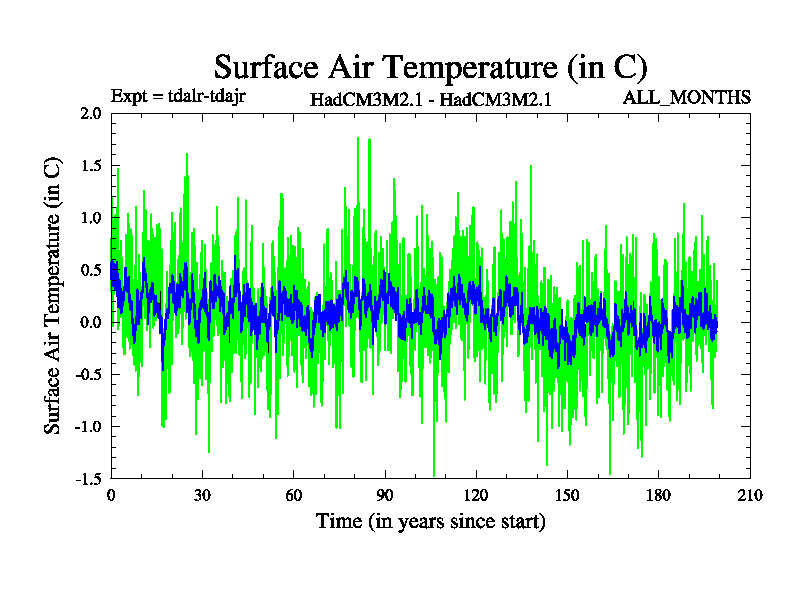 Surface Air Temperature (in C)

Expt = tdalr-tdajr

HadCM3M2.1 - HadCM3M2.1

ALL_MONTHS

Surface Air Temperature (in C)

2.0
1.5
1.0
0.5
0.0
-0.5
-1.0
-1.5

0
30
60
90
120
150
180
210

Time (in years since start)